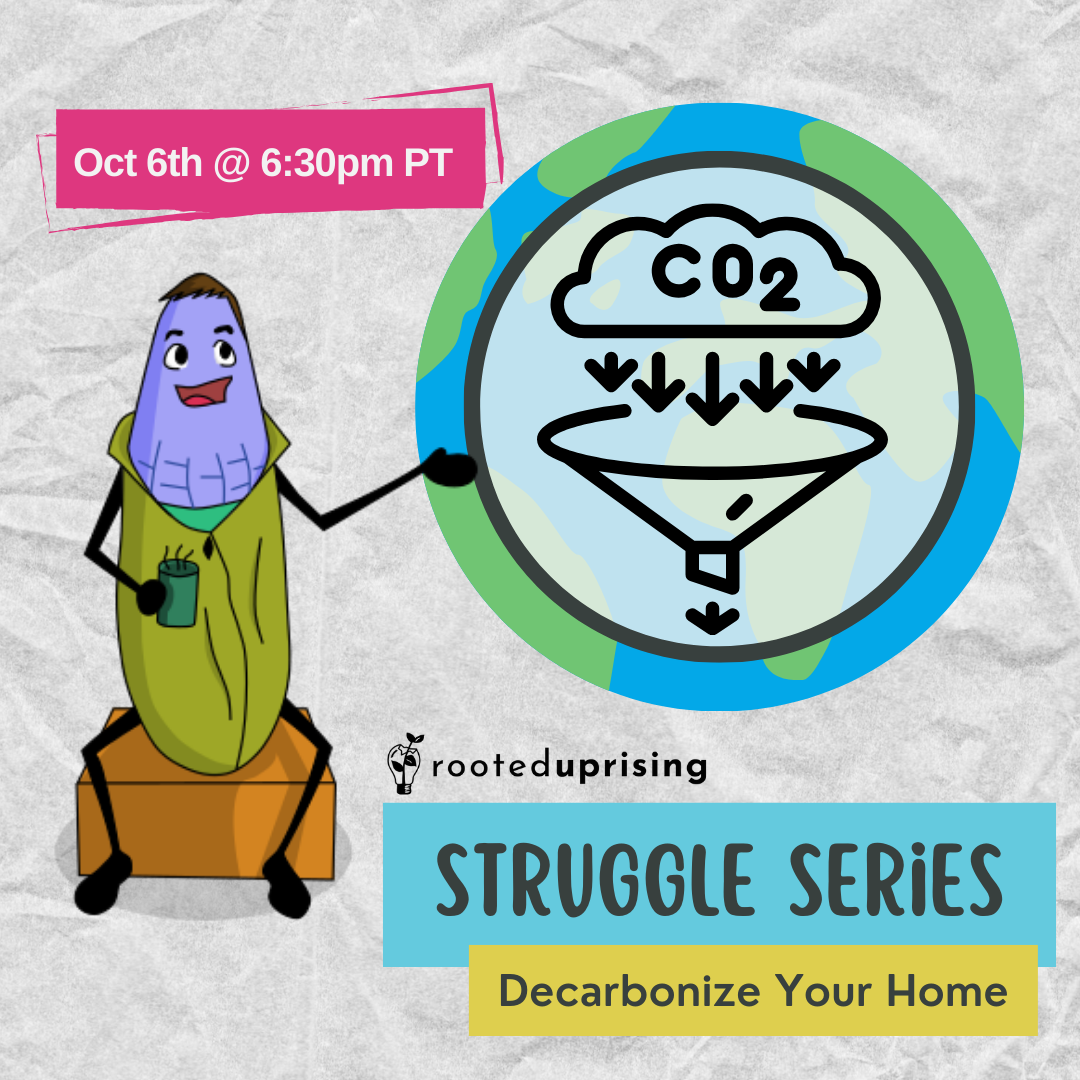 Oct 6th @ 6:30pm PT

$CO_2$

rooteduprising

STRUGGLE SERiES

Decarbonize Your Home